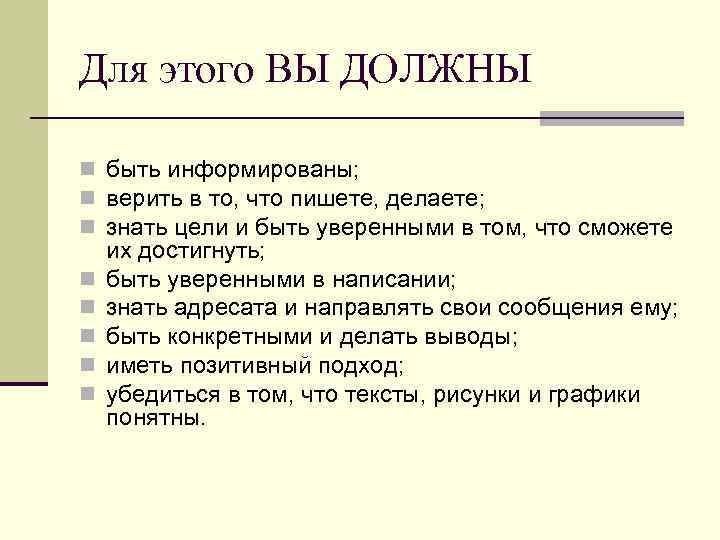 Для этого ВЫ ДОЛЖНЫ

- быть информированы;
- верить в то, что пишете, делаете;
- знать цели и быть уверенными в том, что сможете их достигнуть;
- быть уверенными в написании;
- знать адресата и направлять свои сообщения ему;
- быть конкретными и делать выводы;
- иметь позитивный подход;
- убедиться в том, что тексты, рисунки и графики понятны.